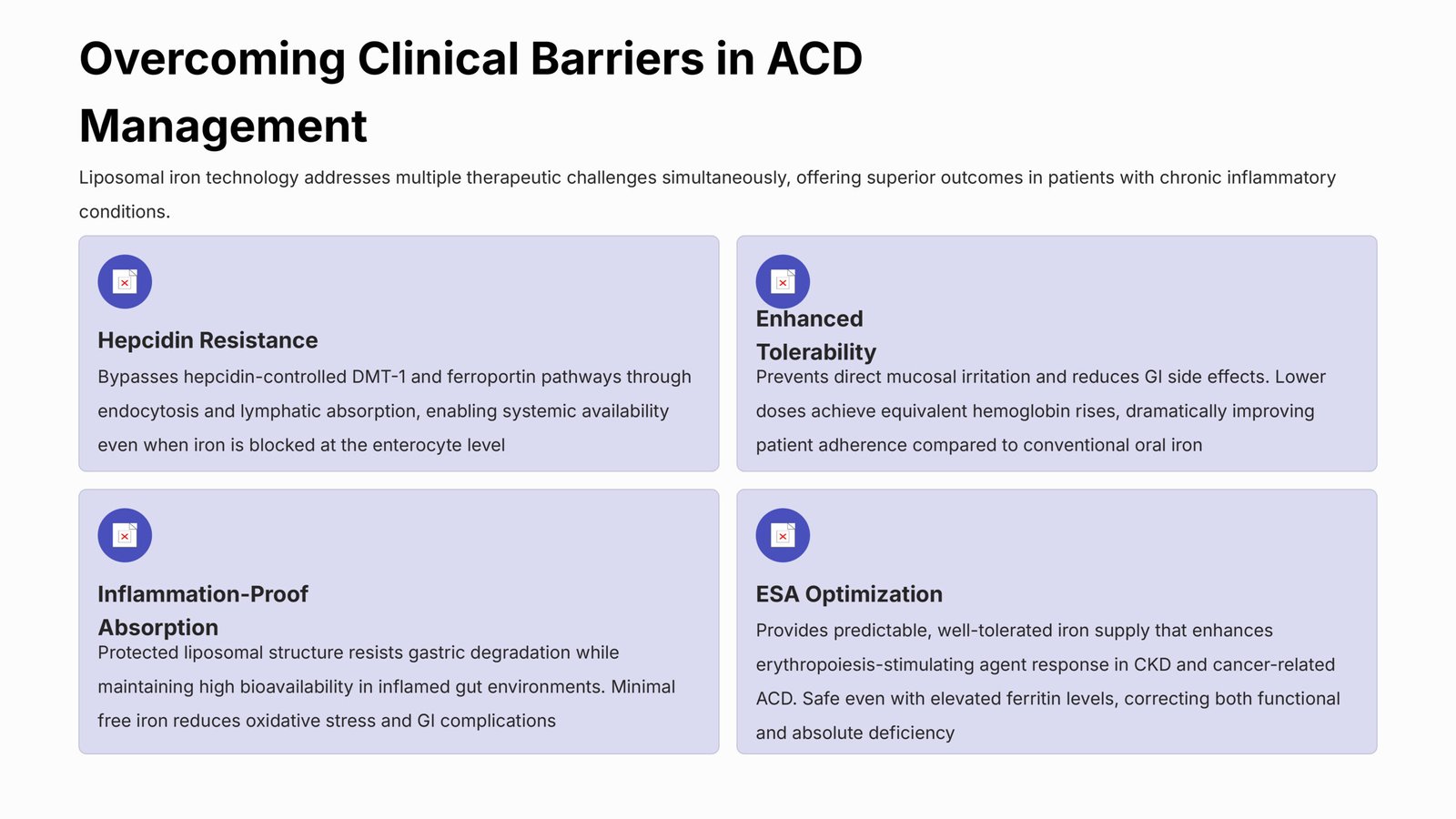 Overcoming Clinical Barriers in ACD Management

Liposomal iron technology addresses multiple therapeutic challenges simultaneously, offering superior outcomes in patients with chronic inflammatory conditions.

Hepcidin Resistance

Bypasses hepcidin-controlled DMT-1 and ferroportin pathways through endocytosis and lymphatic absorption, enabling systemic availability even when iron is blocked at the enterocyte level

Enhanced Tolerability

Prevents direct mucosal irritation and reduces GI side effects. Lower doses achieve equivalent hemoglobin rises, dramatically improving patient adherence compared to conventional oral iron

Inflammation-Proof Absorption

Protected liposomal structure resists gastric degradation while maintaining high bioavailability in inflamed gut environments. Minimal free iron reduces oxidative stress and GI complications

ESA Optimization

Provides predictable, well-tolerated iron supply that enhances erythropoiesis-stimulating agent response in CKD and cancer-related ACD. Safe even with elevated ferritin levels, correcting both functional and absolute deficiency